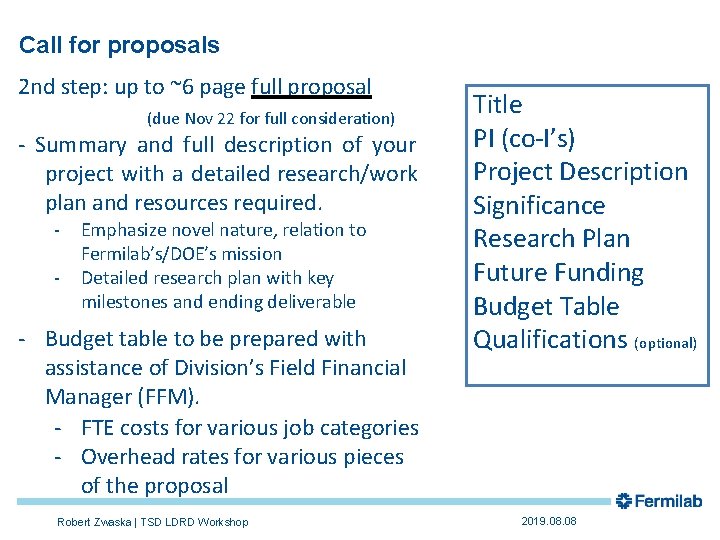 Call for proposals

2nd step: up to ~6 page full proposal

(due Nov 22 for full consideration)

- Summary and full description of your project with a detailed research/work plan and resources required.
  - Emphasize novel nature, relation to Fermilab's/DOE's mission
  - Detailed research plan with key milestones and ending deliverable

- Budget table to be prepared with assistance of Division's Field Financial Manager (FFM).
  - FTE costs for various job categories
  - Overhead rates for various pieces of the proposal

Title
PI (co-I's)
Project Description
Significance
Research Plan
Future Funding
Budget Table
Qualifications (optional)

Fermilab

Robert Zwaska | TSD LDRD Workshop

2019.08.08